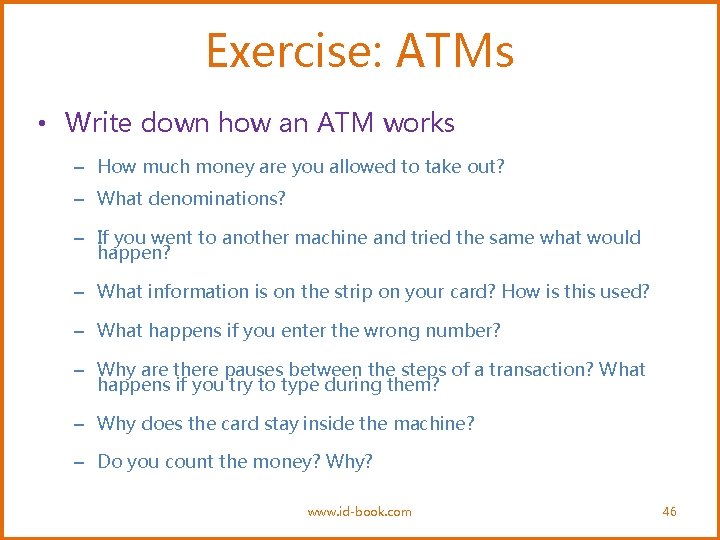 Exercise: ATMs

• Write down how an ATM works

– How much money are you allowed to take out?

– What denominations?

– If you went to another machine and tried the same what would happen?

– What information is on the strip on your card? How is this used?

– What happens if you enter the wrong number?

– Why are there pauses between the steps of a transaction? What happens if you try to type during them?

– Why does the card stay inside the machine?

– Do you count the money? Why?

www.id-book.com

46